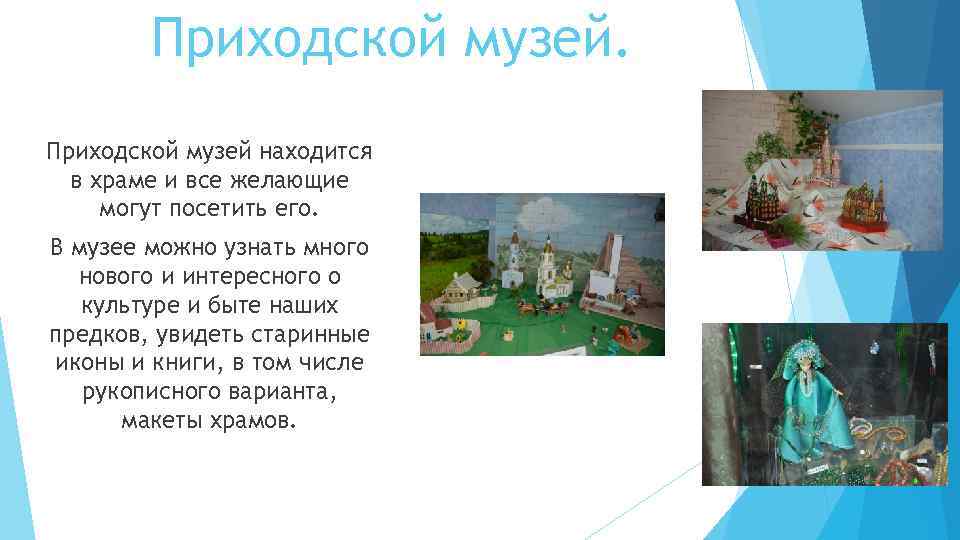 Приходской музей.

Приходской музей находится в храме и все желающие могут посетить его.

В музее можно узнать много нового и интересного о культуре и быте наших предков, увидеть старинные иконы и книги, в том числе рукописного варианта, макеты храмов.